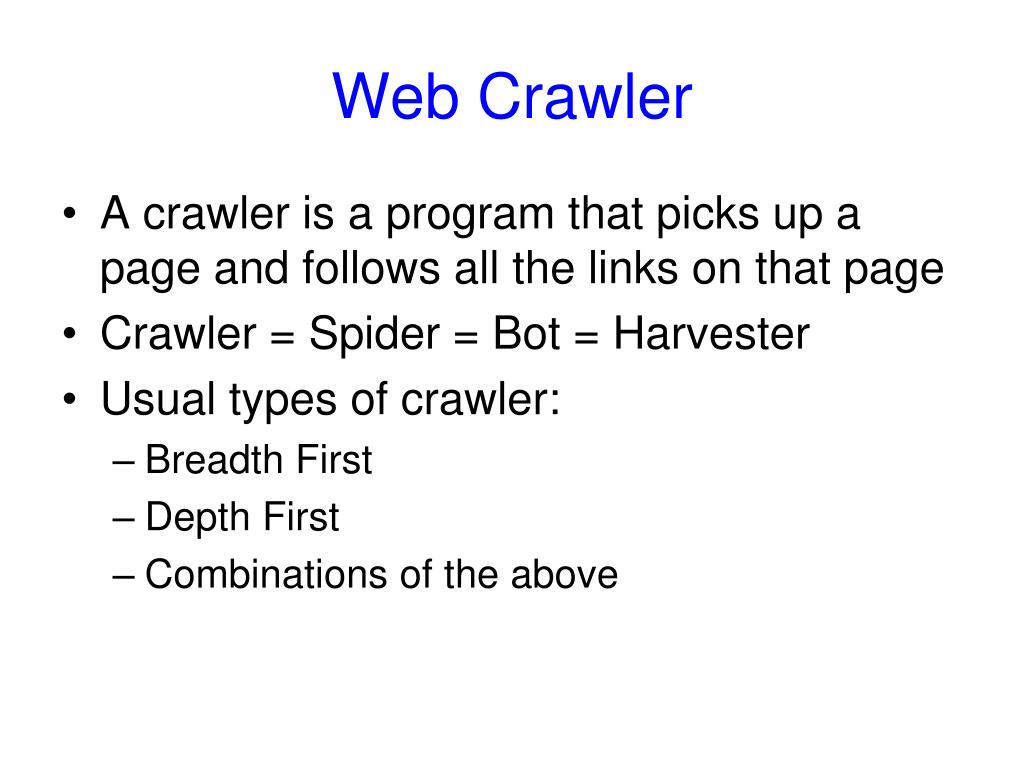 Web Crawler

• A crawler is a program that picks up a page and follows all the links on that page
• Crawler = Spider = Bot = Harvester
• Usual types of crawler:
– Breadth First
– Depth First
– Combinations of the above